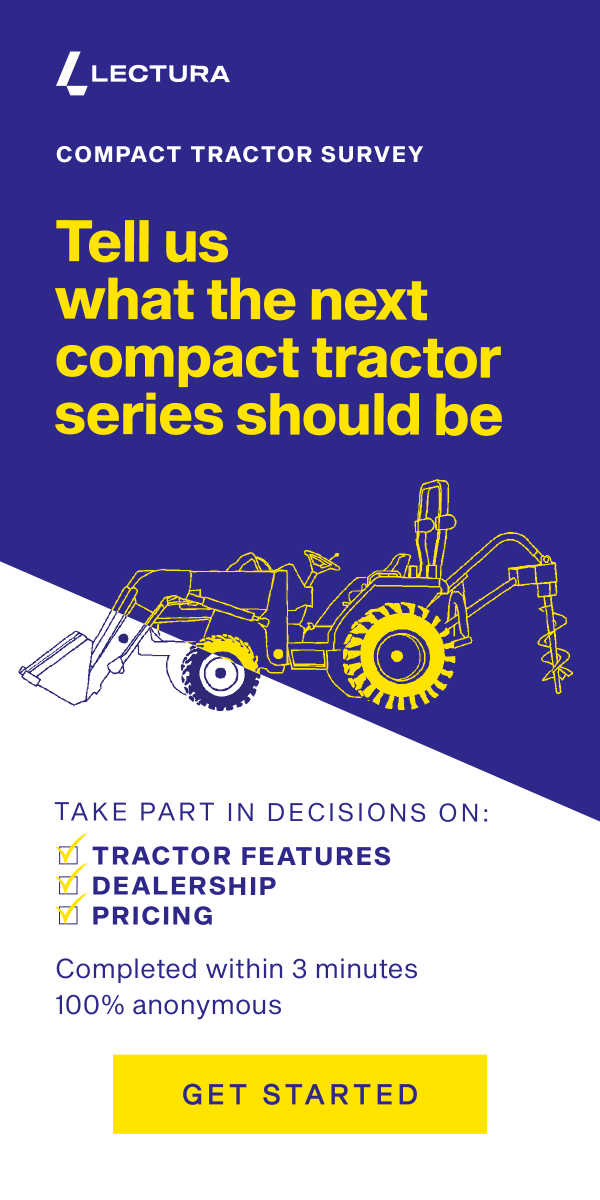 LECTURA

COMPACT TRACTOR SURVEY

Tell us what the next compact tractor series should be

TAKE PART IN DECISIONS ON:

☑ TRACTOR FEATURES
☑ DEALERSHIP
☑ PRICING

Completed within 3 minutes
100% anonymous

GET STARTED